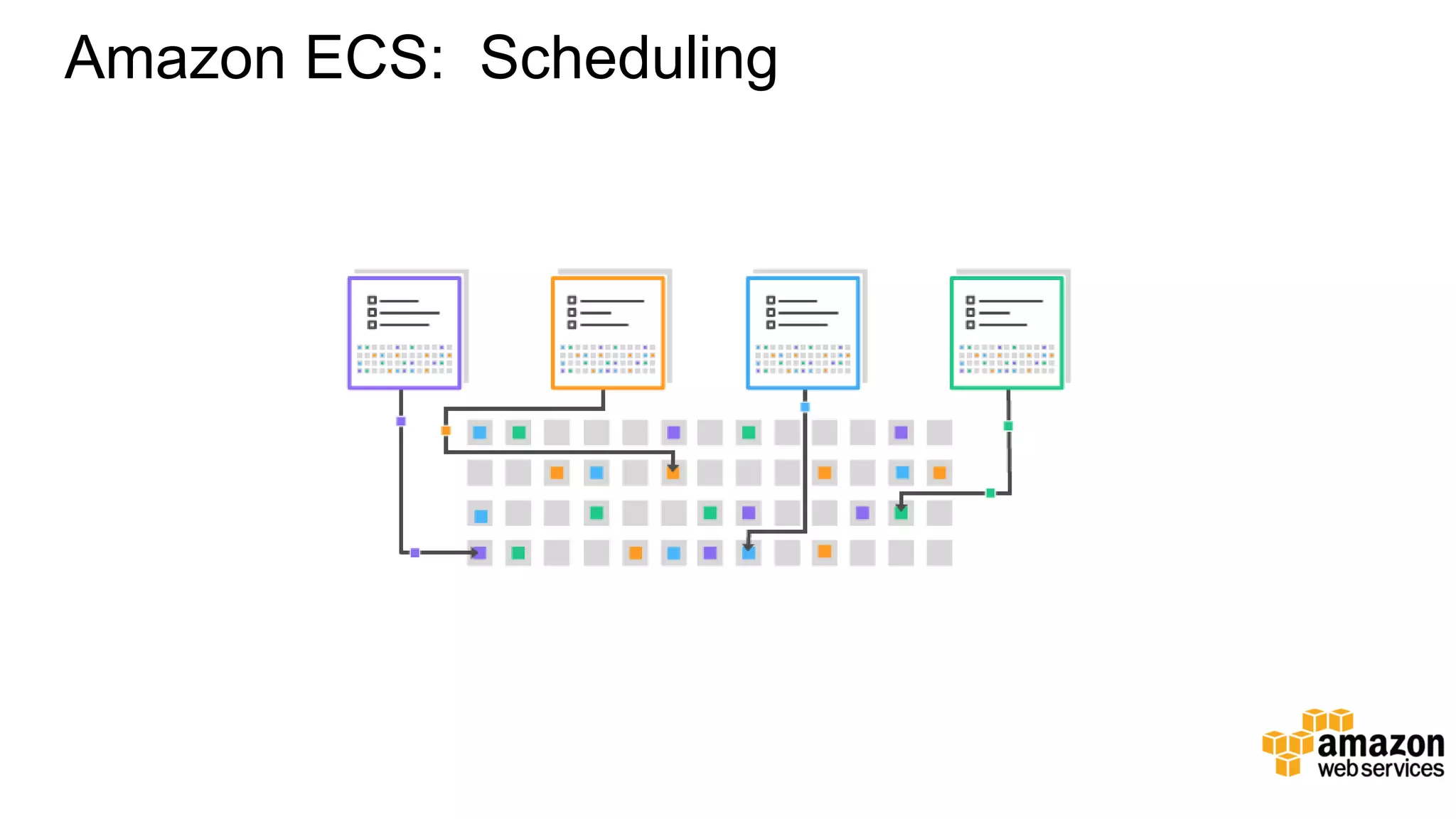 Amazon ECS: Scheduling

amazon
web services